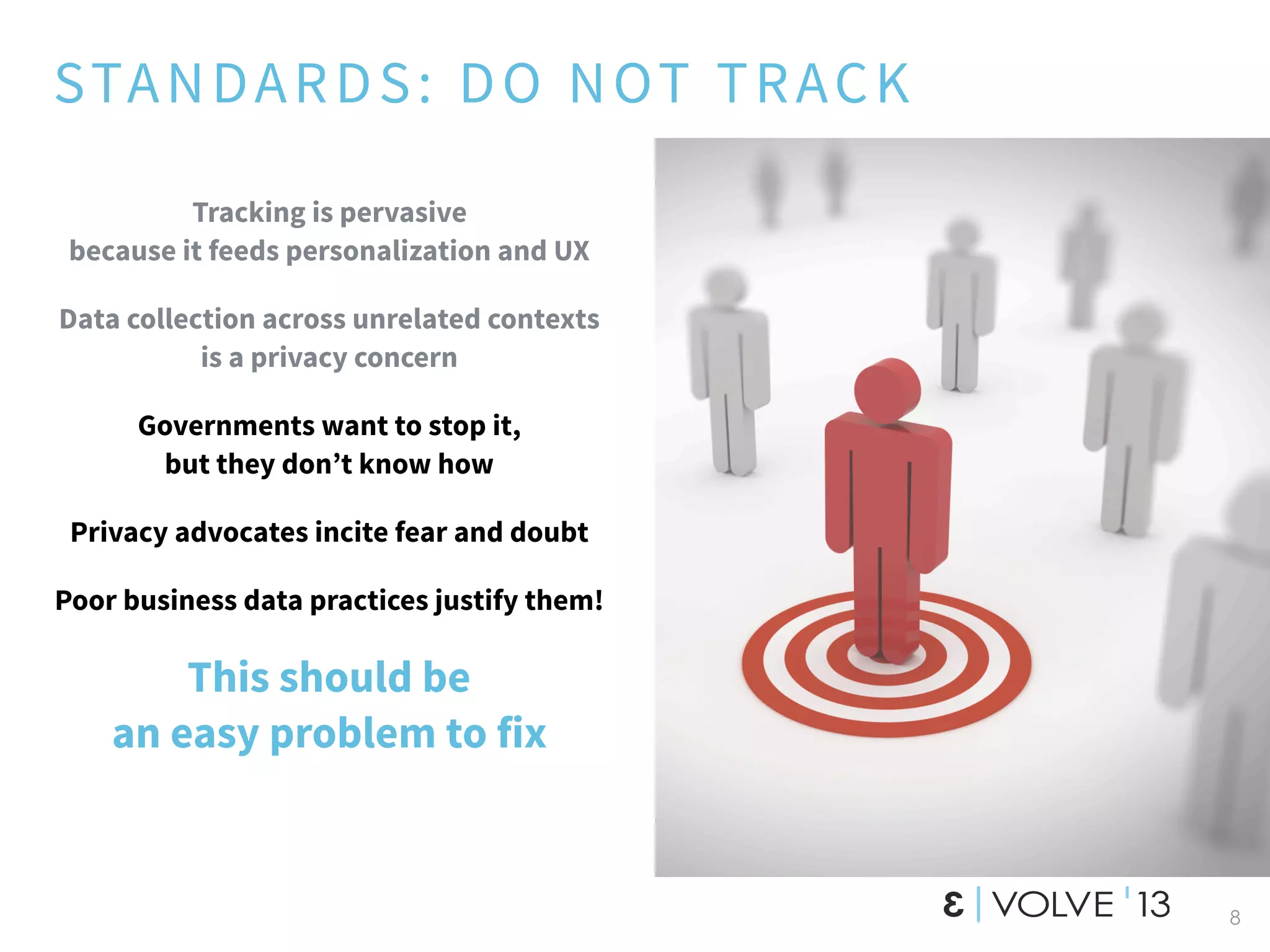 STANDARDS: DO NOT TRACK

Tracking is pervasive
because it feeds personalization and UX

Data collection across unrelated contexts
is a privacy concern

Governments want to stop it,
but they don't know how

Privacy advocates incite fear and doubt

Poor business data practices justify them!

This should be
an easy problem to fix

ε | VOLVE '13

8